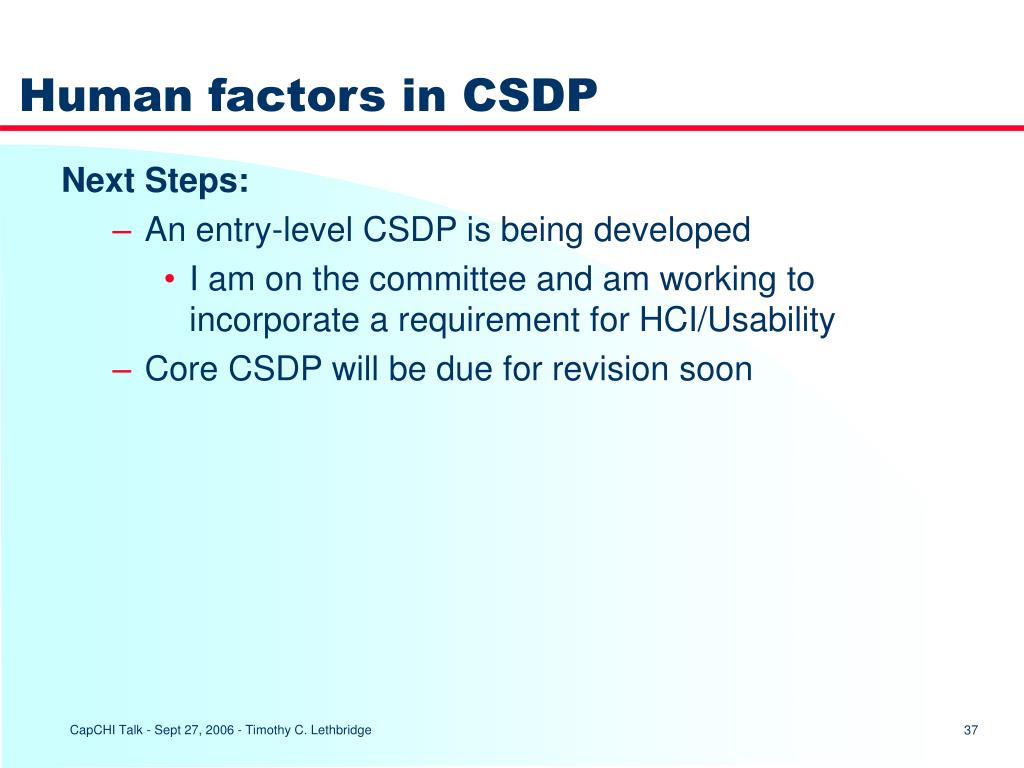 Human factors in CSDP

Next Steps:

– An entry-level CSDP is being developed

• I am on the committee and am working to incorporate a requirement for HCI/Usability

– Core CSDP will be due for revision soon

CapCHI Talk - Sept 27, 2006 - Timothy C. Lethbridge

37